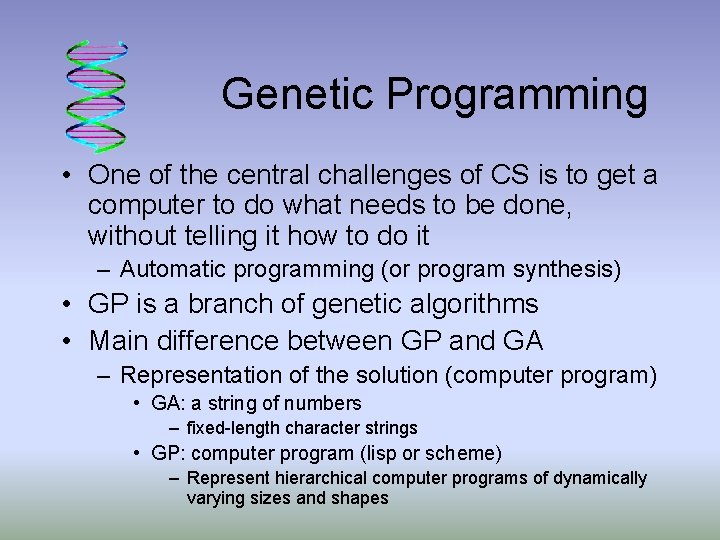 Genetic Programming

• One of the central challenges of CS is to get a computer to do what needs to be done, without telling it how to do it
 – Automatic programming (or program synthesis)
• GP is a branch of genetic algorithms
• Main difference between GP and GA
 – Representation of the solution (computer program)
  • GA: a string of numbers
   – fixed-length character strings
  • GP: computer program (lisp or scheme)
   – Represent hierarchical computer programs of dynamically varying sizes and shapes